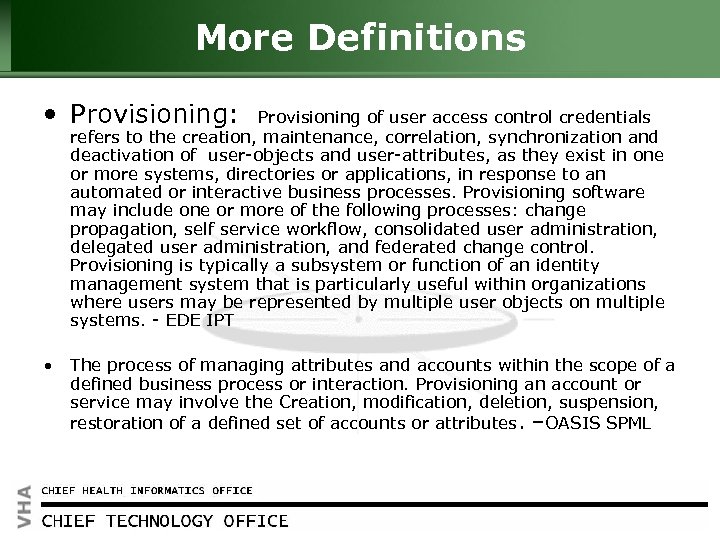 More Definitions

• Provisioning: Provisioning of user access control credentials refers to the creation, maintenance, correlation, synchronization and deactivation of user-objects and user-attributes, as they exist in one or more systems, directories or applications, in response to an automated or interactive business processes. Provisioning software may include one or more of the following processes: change propagation, self service workflow, consolidated user administration, delegated user administration, and federated change control. Provisioning is typically a subsystem or function of an identity management system that is particularly useful within organizations where users may be represented by multiple user objects on multiple systems. - EDE IPT

• The process of managing attributes and accounts within the scope of a defined business process or interaction. Provisioning an account or service may involve the Creation, modification, deletion, suspension, restoration of a defined set of accounts or attributes. –OASIS SPML

VHA
CHIEF HEALTH INFORMATICS OFFICE
CHIEF TECHNOLOGY OFFICE